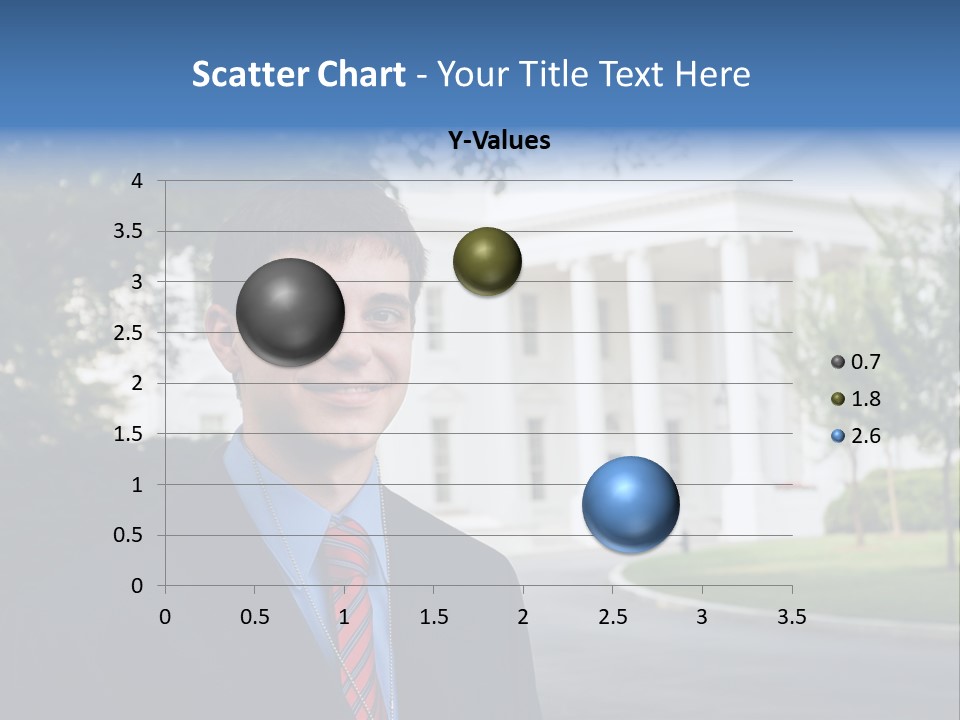 Scatter Chart - Your Title Text Here

Y-Values

4
3.5
3
2.5
2
1.5
1
0.5
0

0 0.5 1 1.5 2 2.5 3 3.5

0.7
1.8
2.6